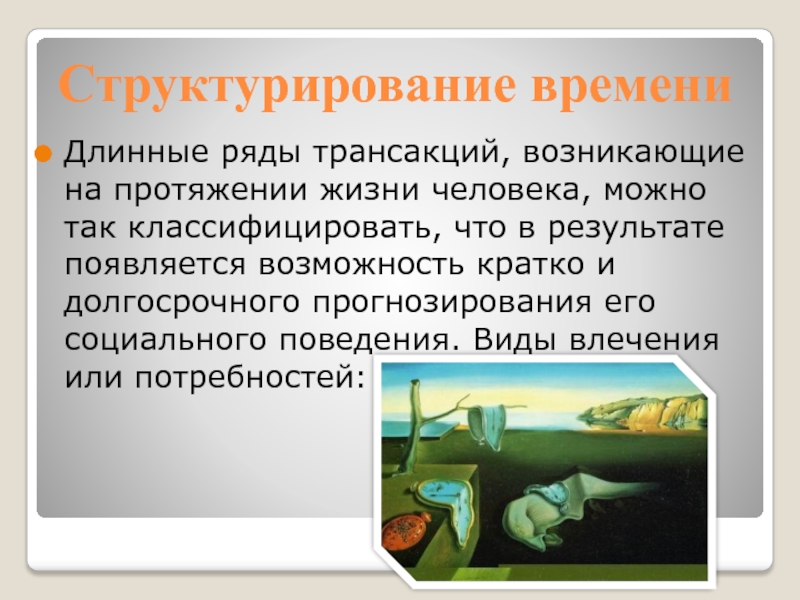 Структурирование времени

Длинные ряды трансакций, возникающие на протяжении жизни человека, можно так классифицировать, что в результате появляется возможность кратко и долгосрочного прогнозирования его социального поведения. Виды влечения или потребностей: